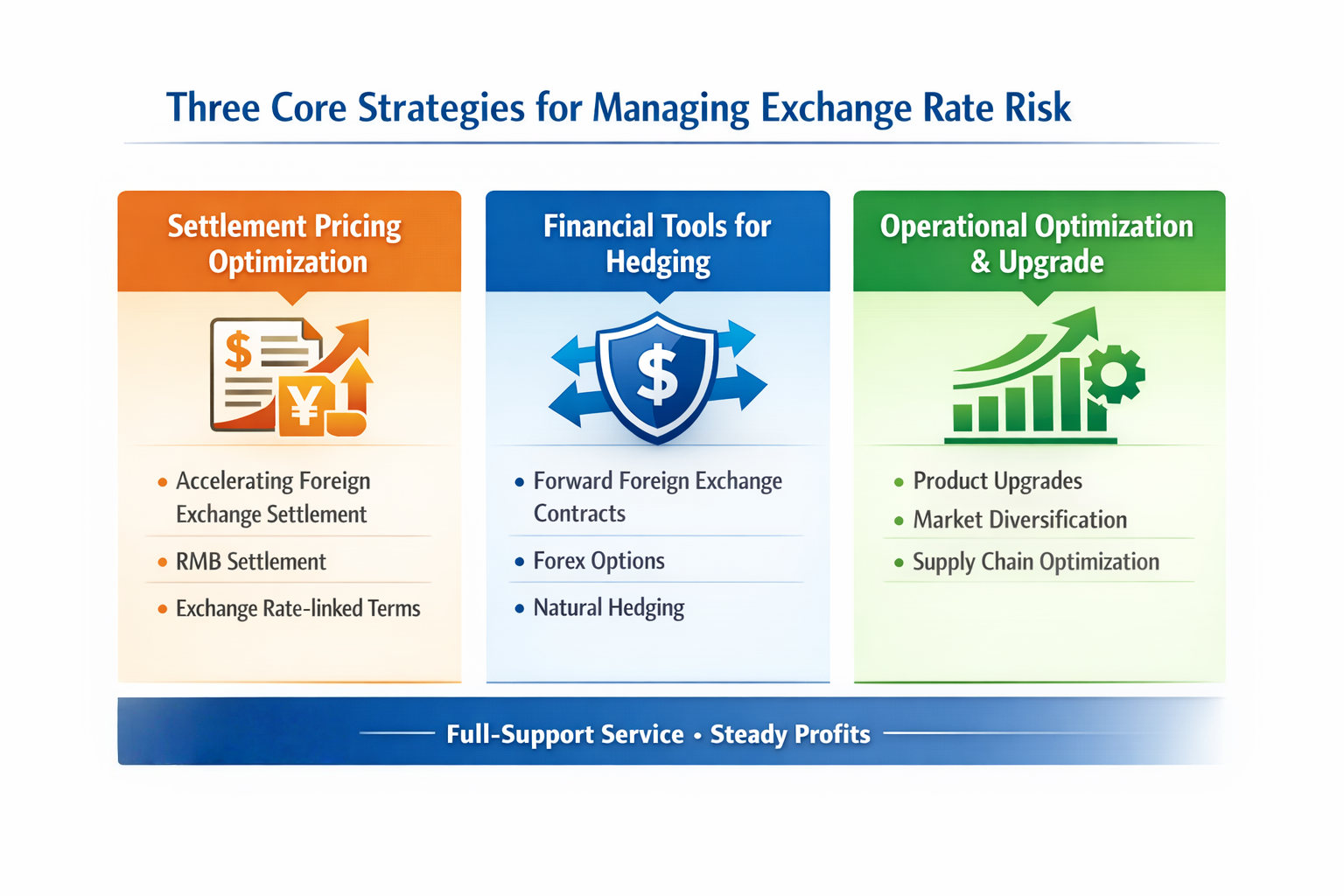 Three Core Strategies for Managing Exchange Rate Risk

Settlement Pricing Optimization

$ ¥

• Accelerating Foreign Exchange Settlement
• RMB Settlement
• Exchange Rate-linked Terms

Financial Tools for Hedging

$

• Forward Foreign Exchange Contracts
• Forex Options
• Natural Hedging

Operational Optimization & Upgrade

• Product Upgrades
• Market Diversification
• Supply Chain Optimization

Full-Support Service • Steady Profits